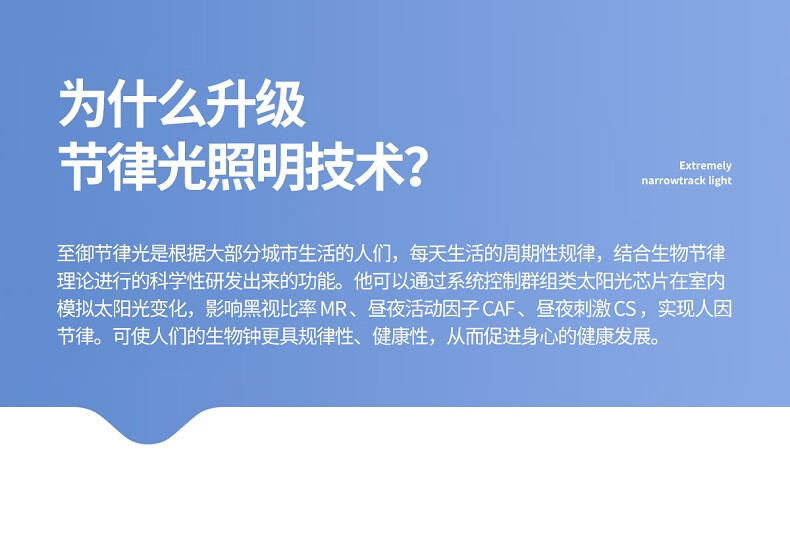 为什么升级
节律光照明技术?

Extremely
narrowtrack light

至御节律光是根据大部分城市生活的人们，每天生活的周期性规律，结合生物节律理论进行的科学性研发出来的功能。他可以通过系统控制群组类太阳光芯片在室内模拟太阳光变化，影响黑视比率 MR、昼夜活动因子 CAF、昼夜刺激 CS，实现人因节律。可使人们的生物钟更具规律性、健康性，从而促进身心的健康发展。